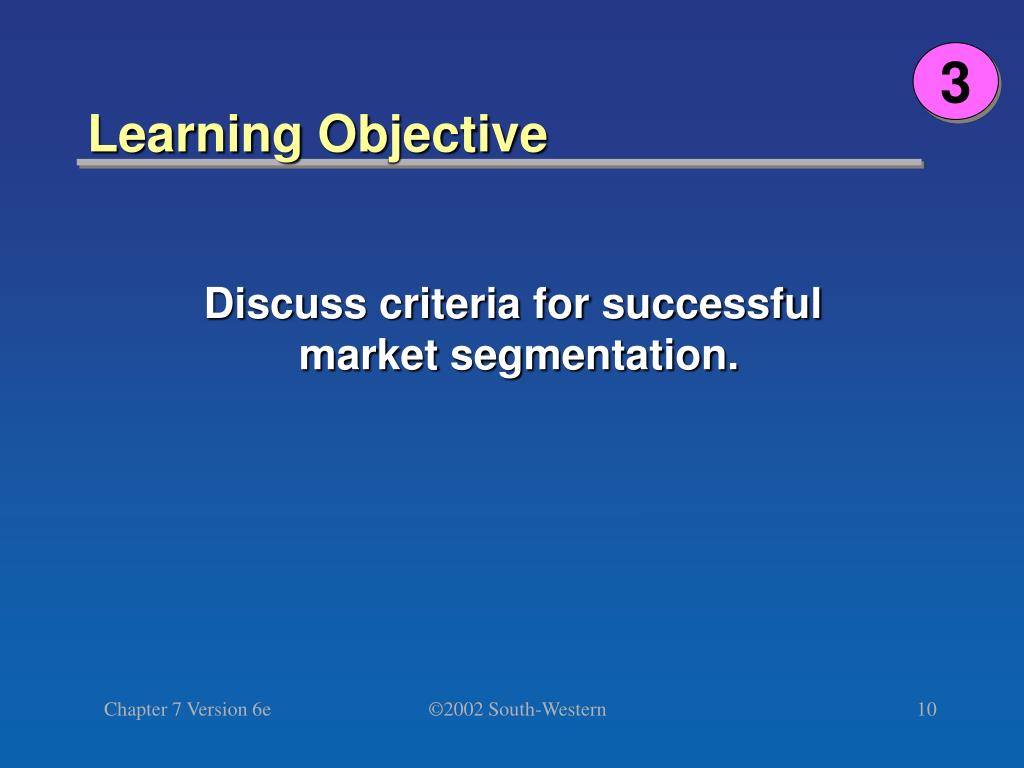 3

Learning Objective

Discuss criteria for successful market segmentation.

Chapter 7 Version 6e

©2002 South-Western

10